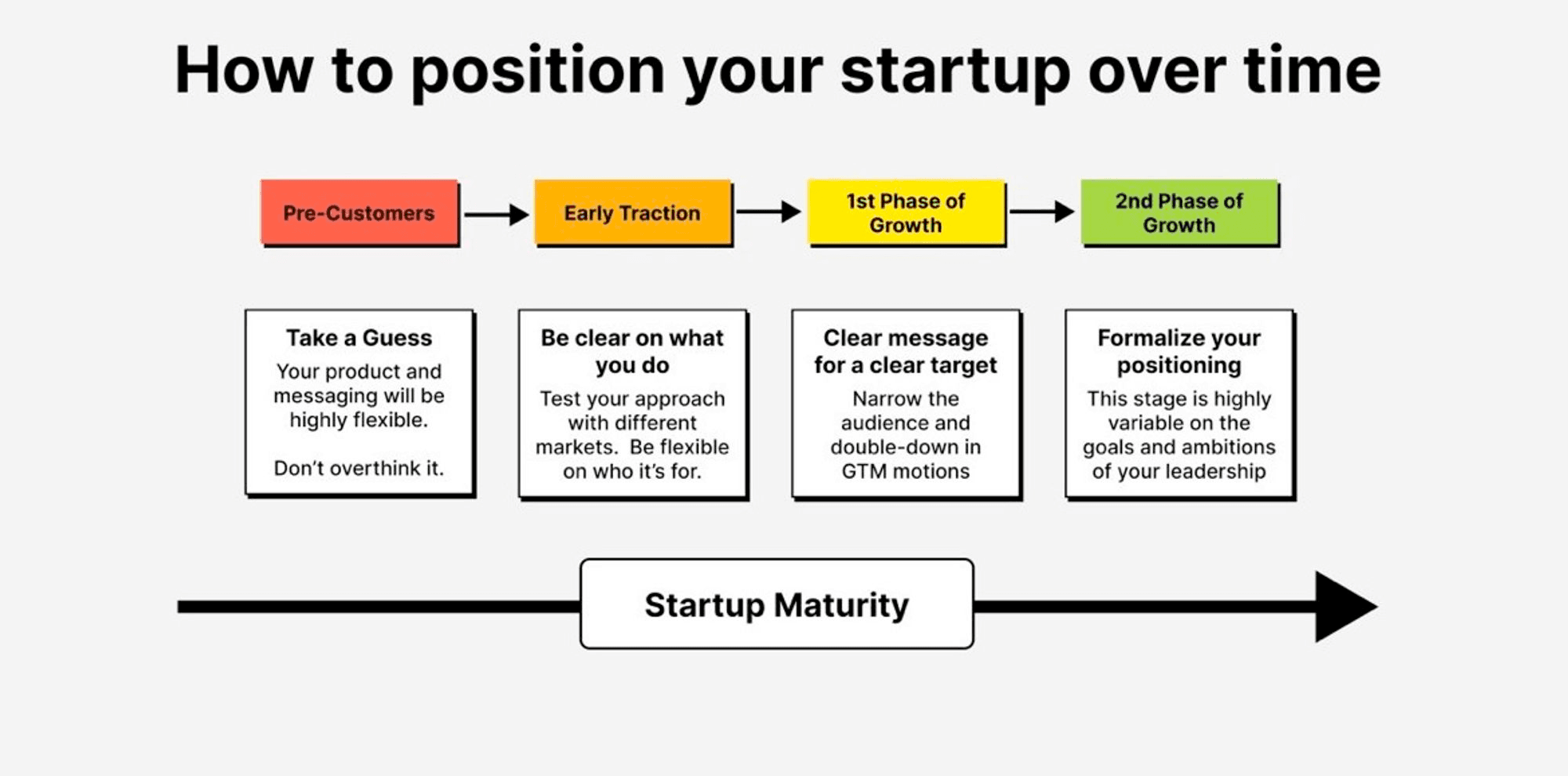 How to position your startup over time

Pre-Customers

Early Traction

1st Phase of Growth

2nd Phase of Growth

Take a Guess

Your product and messaging will be highly flexible.

Don't overthink it.

Be clear on what you do

Test your approach with different markets. Be flexible on who it's for.

Clear message for a clear target

Narrow the audience and double-down in GTM motions

Formalize your positioning

This stage is highly variable on the goals and ambitions of your leadership

Startup Maturity